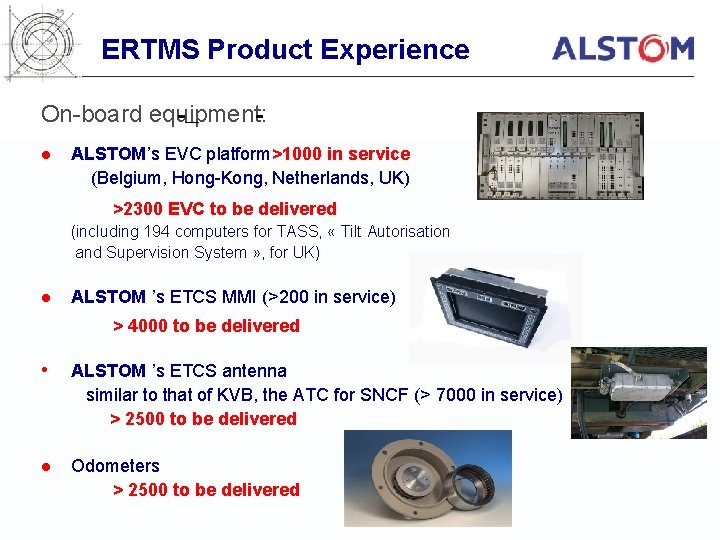 ERTMS Product Experience

ALSTOM

On-board equipment:

● ALSTOM's EVC platform >1000 in service (Belgium, Hong-Kong, Netherlands, UK)

>2300 EVC to be delivered
(including 194 computers for TASS, « Tilt Autorisation and Supervision System », for UK)

● ALSTOM 's ETCS MMI (>200 in service)

> 4000 to be delivered

• ALSTOM 's ETCS antenna
similar to that of KVB, the ATC for SNCF (> 7000 in service)
> 2500 to be delivered

● Odometers
> 2500 to be delivered